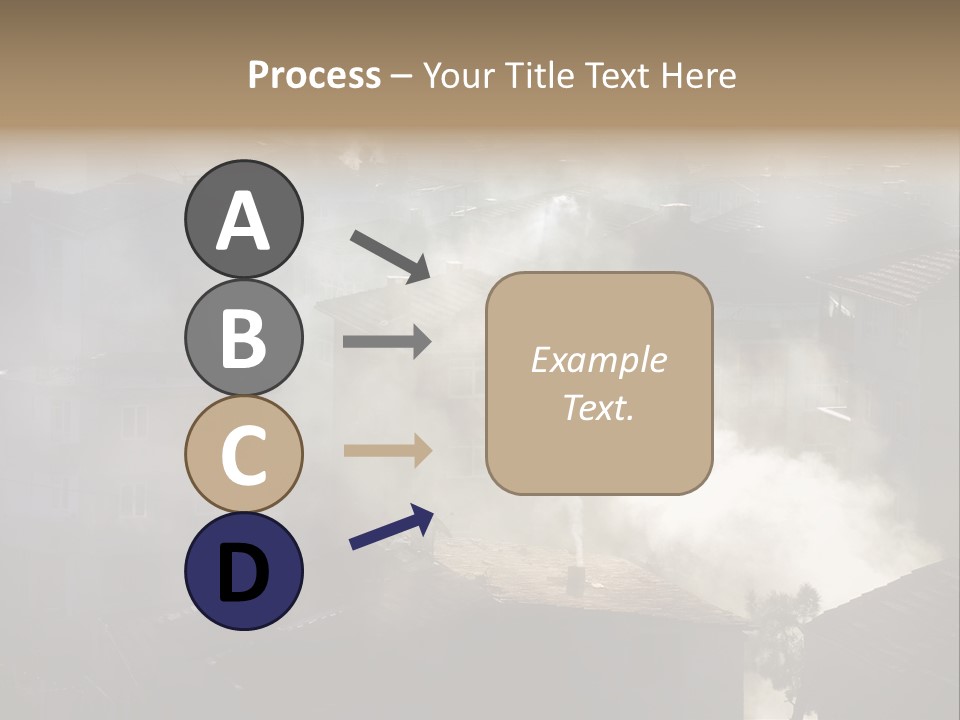 Process – Your Title Text Here

A

B

C

D

Example Text.